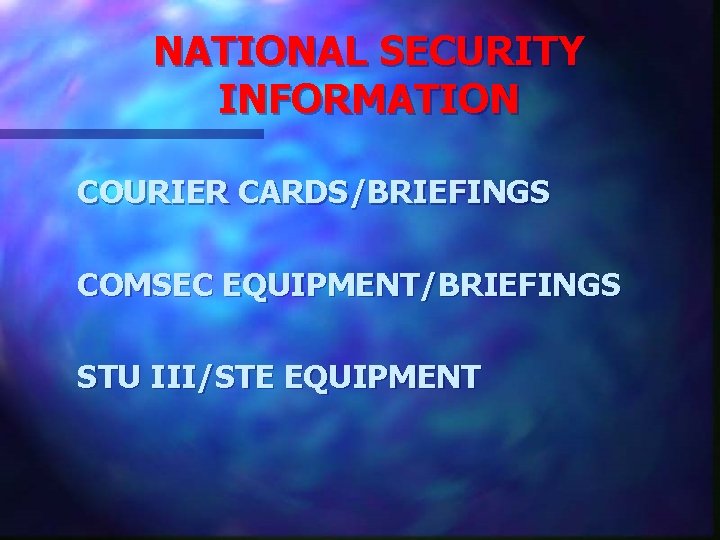 NATIONAL SECURITY
INFORMATION

COURIER CARDS/BRIEFINGS

COMSEC EQUIPMENT/BRIEFINGS

STU III/STE EQUIPMENT